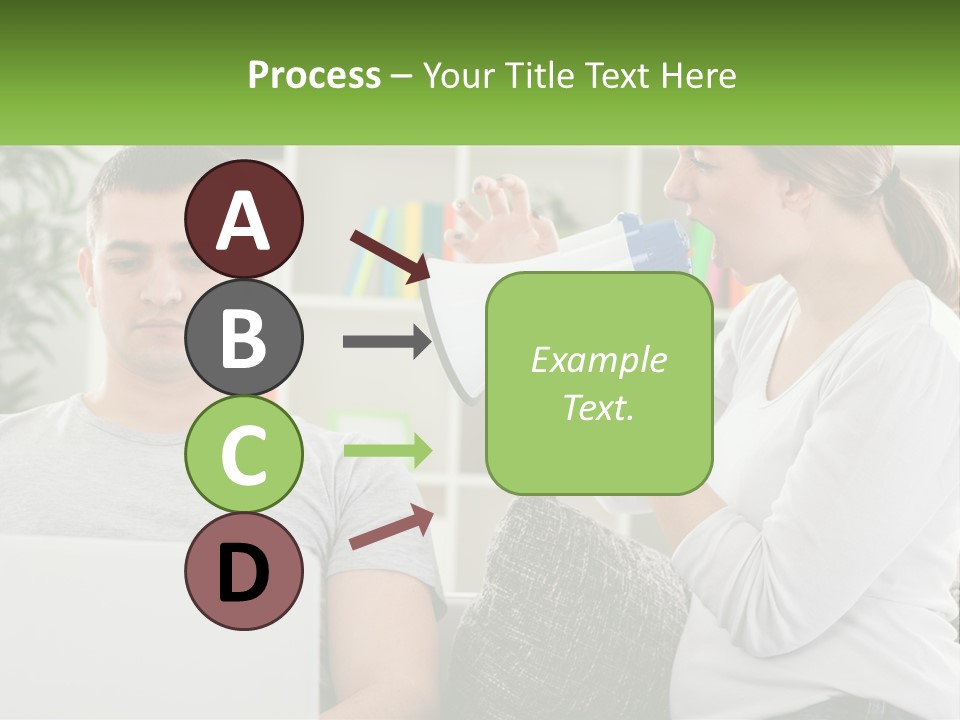 Process – Your Title Text Here

A

B

C

D

Example Text.